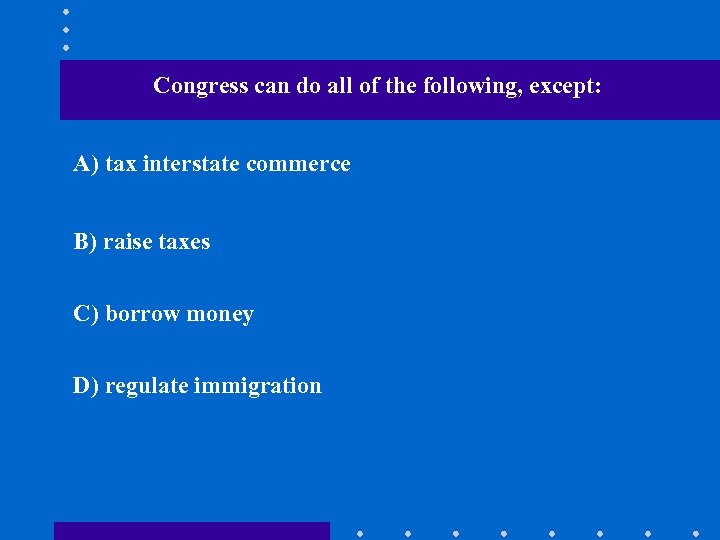 Congress can do all of the following, except:

A) tax interstate commerce

B) raise taxes

C) borrow money

D) regulate immigration